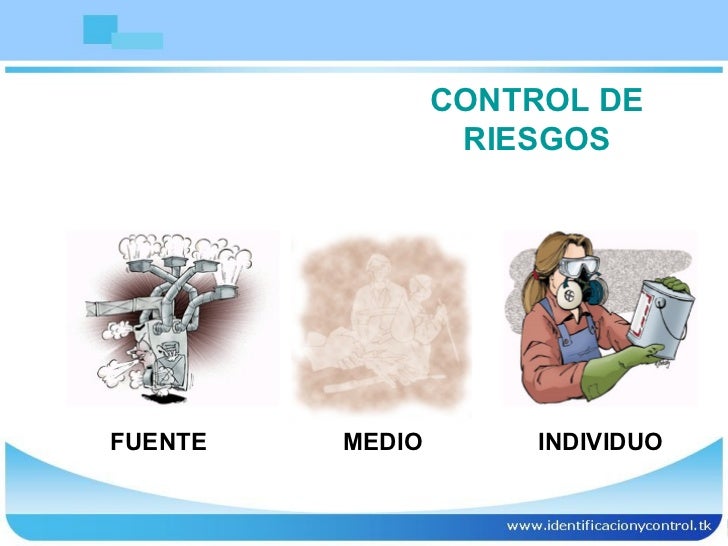 CONTROL DE RIESGOS

FUENTE

MEDIO

INDIVIDUO

www.identificacionycontrol.tk